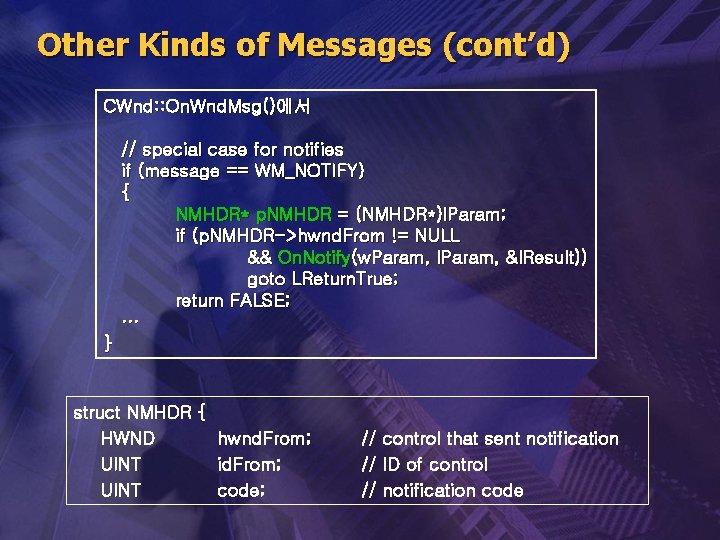 Other Kinds of Messages (cont'd)

CWnd::OnWndMsg()에서

// special case for notifies
if (message == WM_NOTIFY)
{
NMHDR* pNMHDR = (NMHDR*)lParam;
if (pNMHDR->hwndFrom != NULL
&& OnNotify(wParam, lParam, &lResult))
goto LReturnTrue;
return FALSE;
...
}

struct NMHDR {
HWND hwndFrom; // control that sent notification
UINT idFrom; // ID of control
UINT code; // notification code